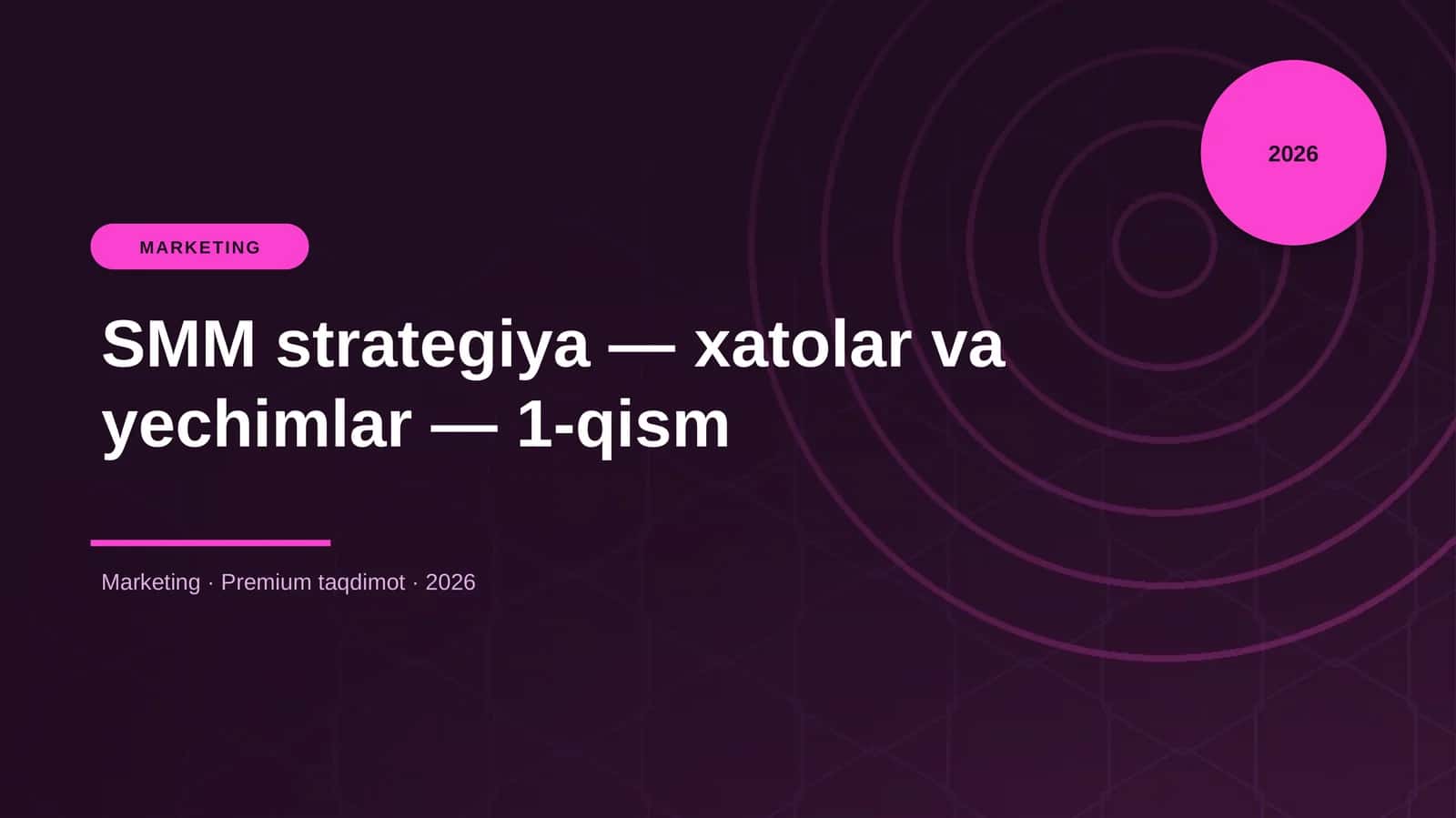 2026

MARKETING

SMM strategiya — xatolar va yechimlar — 1-qism

Marketing · Premium taqdimot · 2026